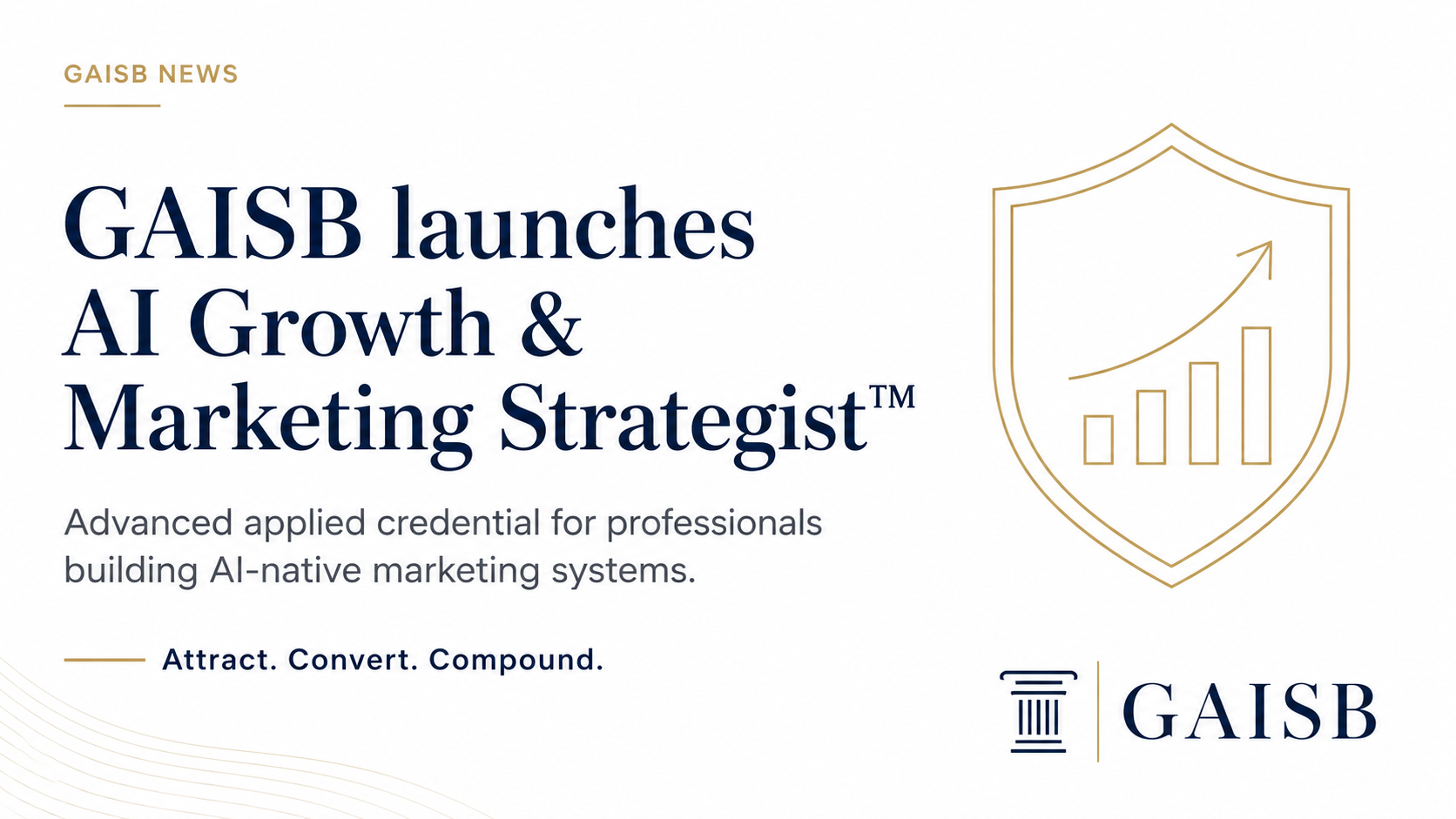 GAISB NEWS

GAISB launches AI Growth & Marketing Strategist™

Advanced applied credential for professionals building AI-native marketing systems.

Attract. Convert. Compound.

GAISB